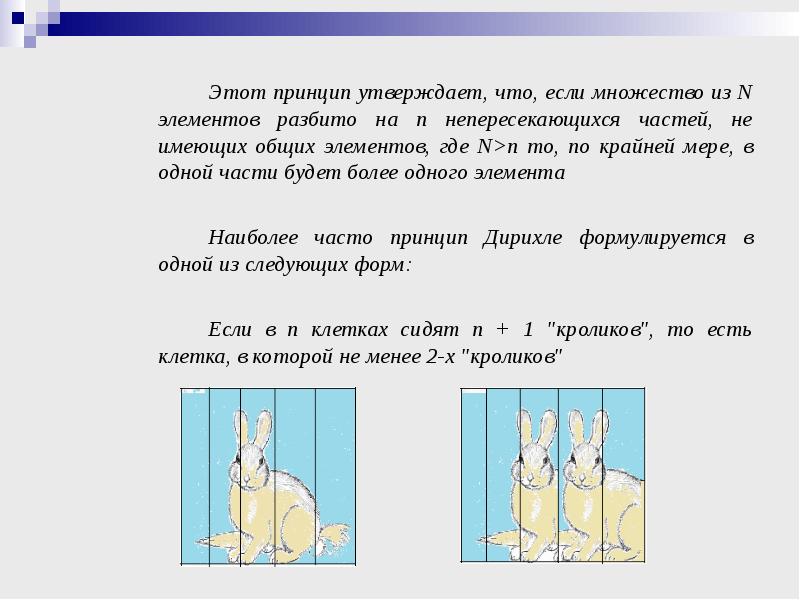 Этот принцип утверждает, что, если множество из N элементов разбито на n непересекающихся частей, не имеющих общих элементов, где N>n то, по крайней мере, в одной части будет более одного элемента

Наиболее часто принцип Дирихле формулируется в одной из следующих форм:

Если в n клетках сидят n + 1 "кроликов", то есть клетка, в которой не менее 2-х "кроликов"